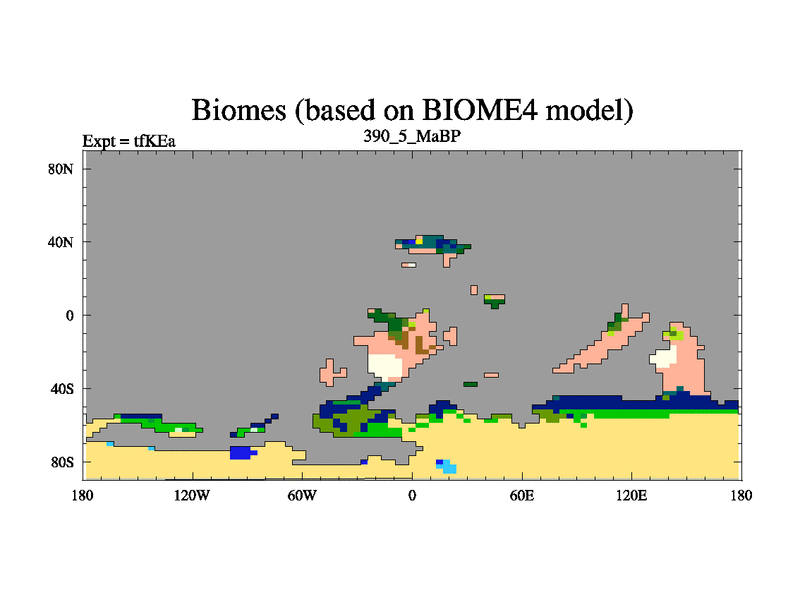 Biomes (based on BIOME4 model)

Expt = tfKEa

390_5_MaBP

80N

40N

0

40S

80S

180

120W

60W

0

60E

120E

180